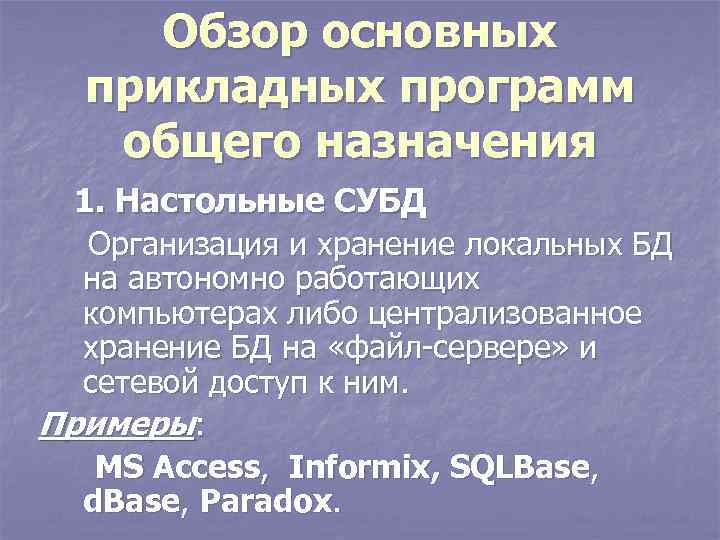 Обзор основных прикладных программ общего назначения

1. Настольные СУБД

Организация и хранение локальных БД на автономно работающих компьютерах либо централизованное хранение БД на «файл-сервере» и сетевой доступ к ним.

Примеры:

MS Access, Informix, SQLBase, dBase, Paradox.